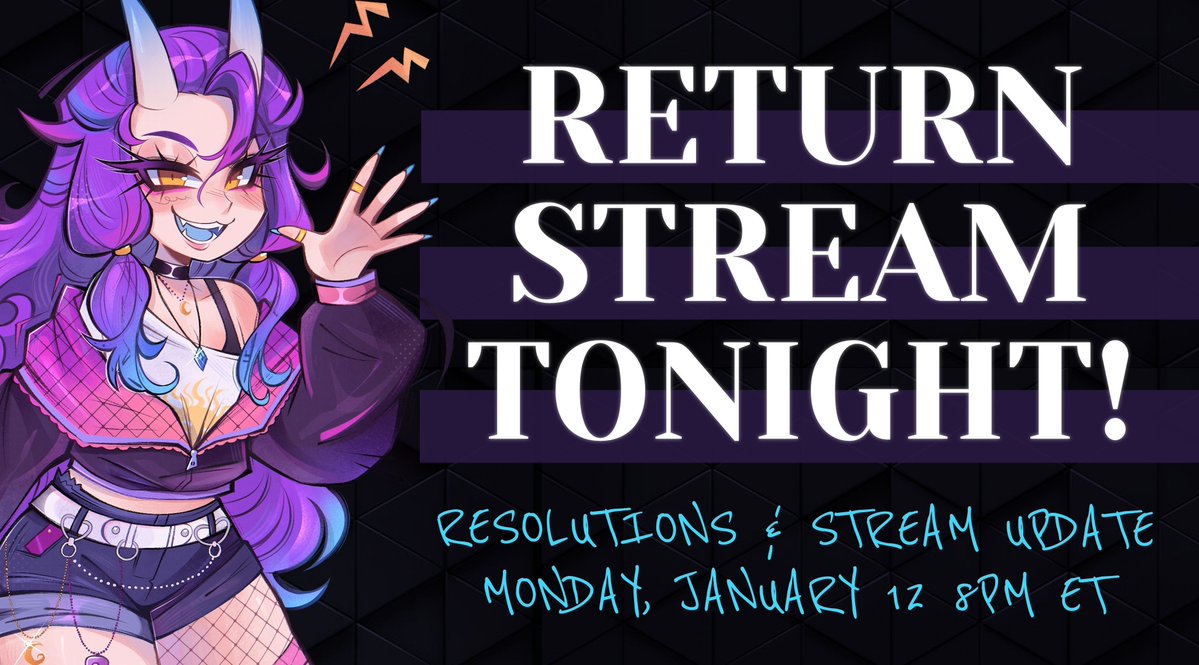 RETURN STREAM TONIGHT!

RESOLUTIONS & STREAM UPDATE
MONDAY, JANUARY 12 8PM ET